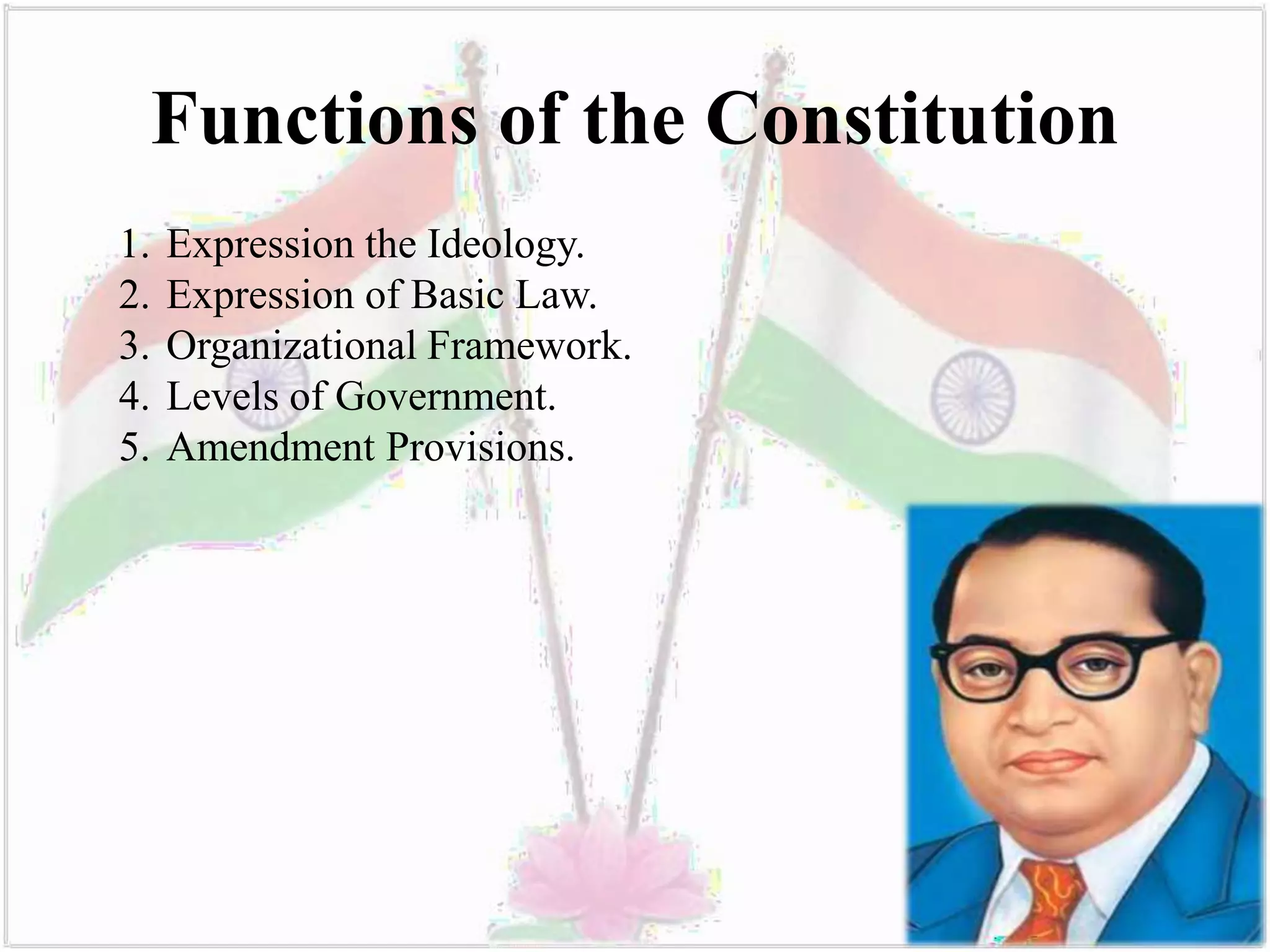 Functions of the Constitution

1. Expression the Ideology.
2. Expression of Basic Law.
3. Organizational Framework.
4. Levels of Government.
5. Amendment Provisions.